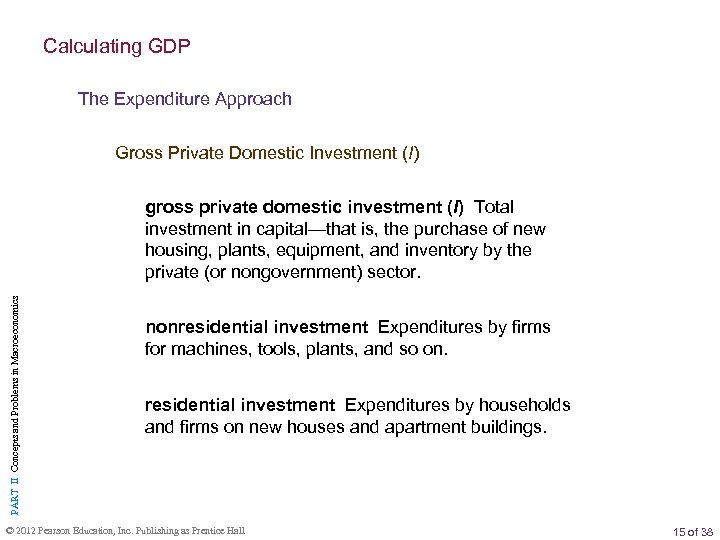 Calculating GDP

The Expenditure Approach

Gross Private Domestic Investment (I)

gross private domestic investment (I) Total investment in capital—that is, the purchase of new housing, plants, equipment, and inventory by the private (or nongovernment) sector.

nonresidential investment Expenditures by firms for machines, tools, plants, and so on.

residential investment Expenditures by households and firms on new houses and apartment buildings.

PART II Concepts and Problems in Macroeconomics

© 2012 Pearson Education, Inc. Publishing as Prentice Hall

15 of 38